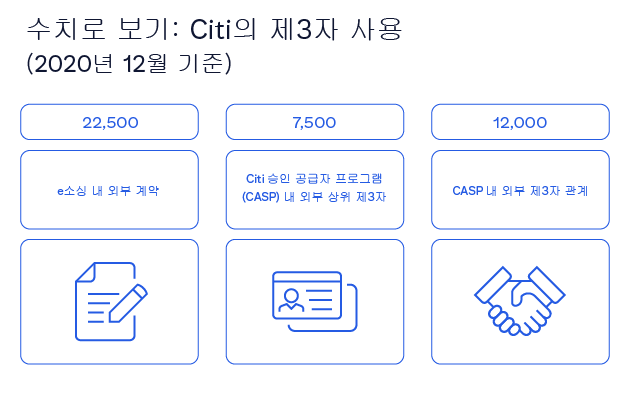 수치로 보기: Citi의 제3자 사용
(2020년 12월 기준)

22,500

e소싱 내 외부 계약

7,500

Citi 승인 공급자 프로그램 (CASP) 내 외부 상위 제3자

12,000

CASP 내 외부 제3자 관계